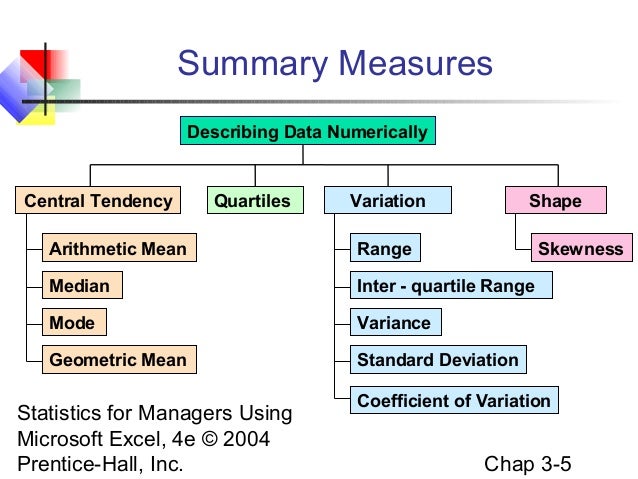 Summary Measures

Describing Data Numerically

Central Tendency

Arithmetic Mean

Median

Mode

Geometric Mean

Quartiles

Variation

Range

Inter - quartile Range

Variance

Standard Deviation

Coefficient of Variation

Shape

Skewness

Statistics for Managers Using Microsoft Excel, 4e © 2004 Prentice-Hall, Inc.

Chap 3-5